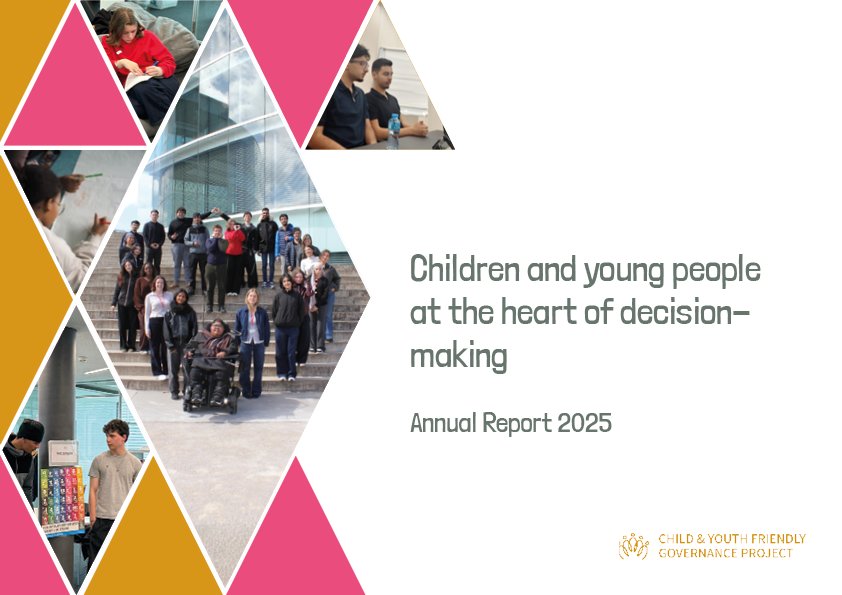 Children and young people at the heart of decision-making

Annual Report 2025

CHILD & YOUTH FRIENDLY GOVERNANCE PROJECT